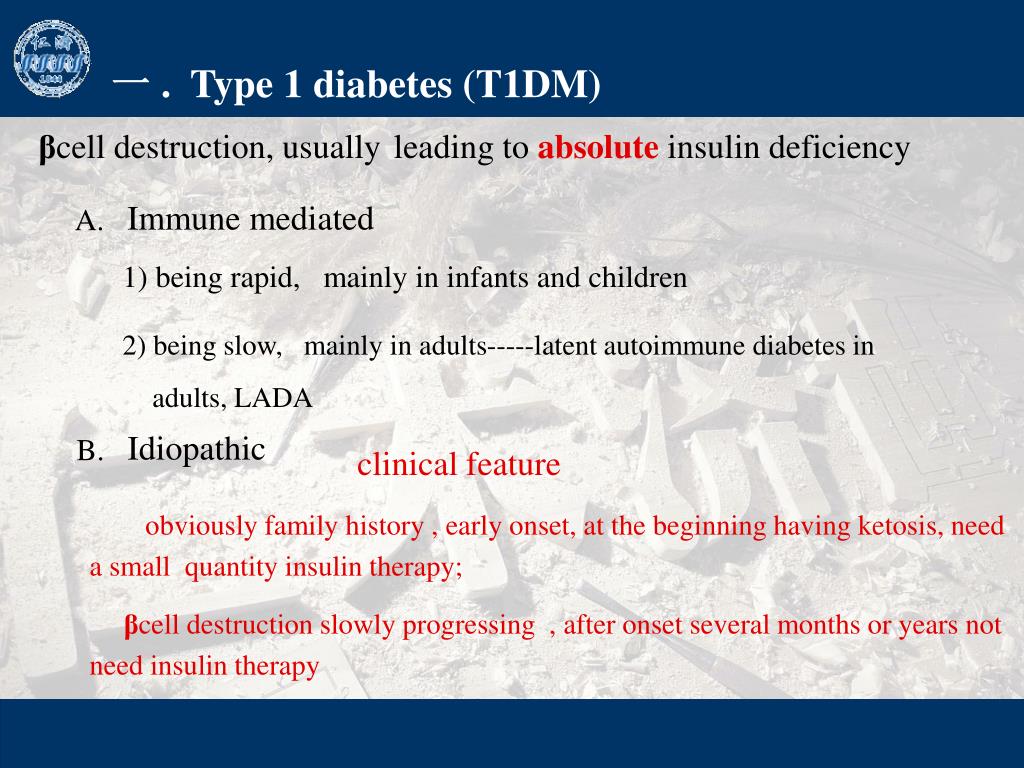 一. Type 1 diabetes (T1DM)

βcell destruction, usually leading to absolute insulin deficiency

A. Immune mediated

1) being rapid, mainly in infants and children

2) being slow, mainly in adults-----latent autoimmune diabetes in adults, LADA

B. Idiopathic

clinical feature

obviously family history , early onset, at the beginning having ketosis, need a small quantity insulin therapy;

βcell destruction slowly progressing , after onset several months or years not need insulin therapy